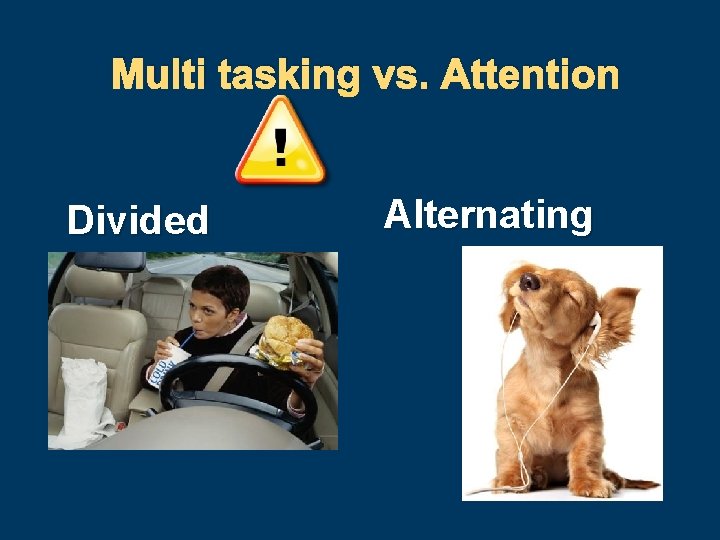 Multi tasking vs. Attention

!

Divided

Alternating

COLD